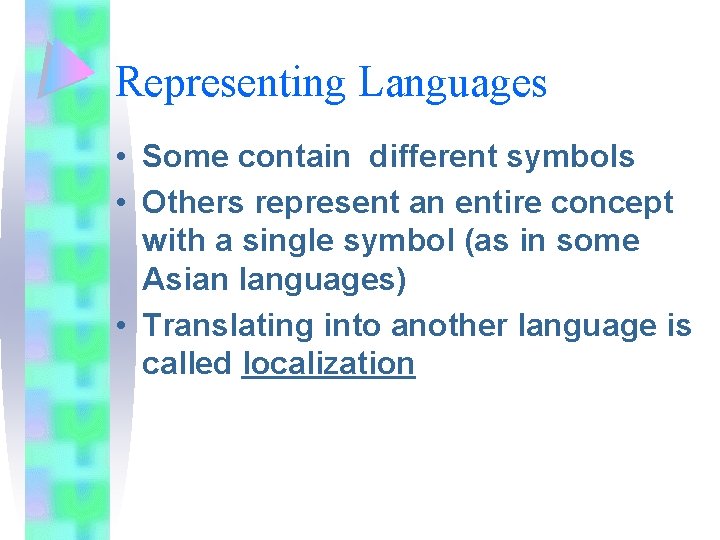 Representing Languages

• Some contain different symbols
• Others represent an entire concept with a single symbol (as in some Asian languages)
• Translating into another language is called localization